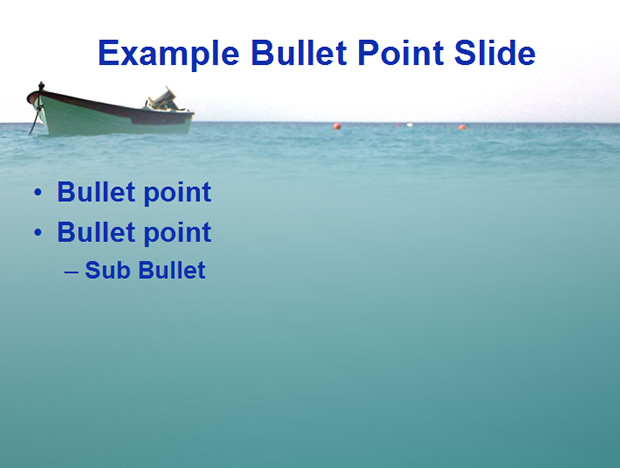 Example Bullet Point Slide

• Bullet point
• Bullet point
– Sub Bullet